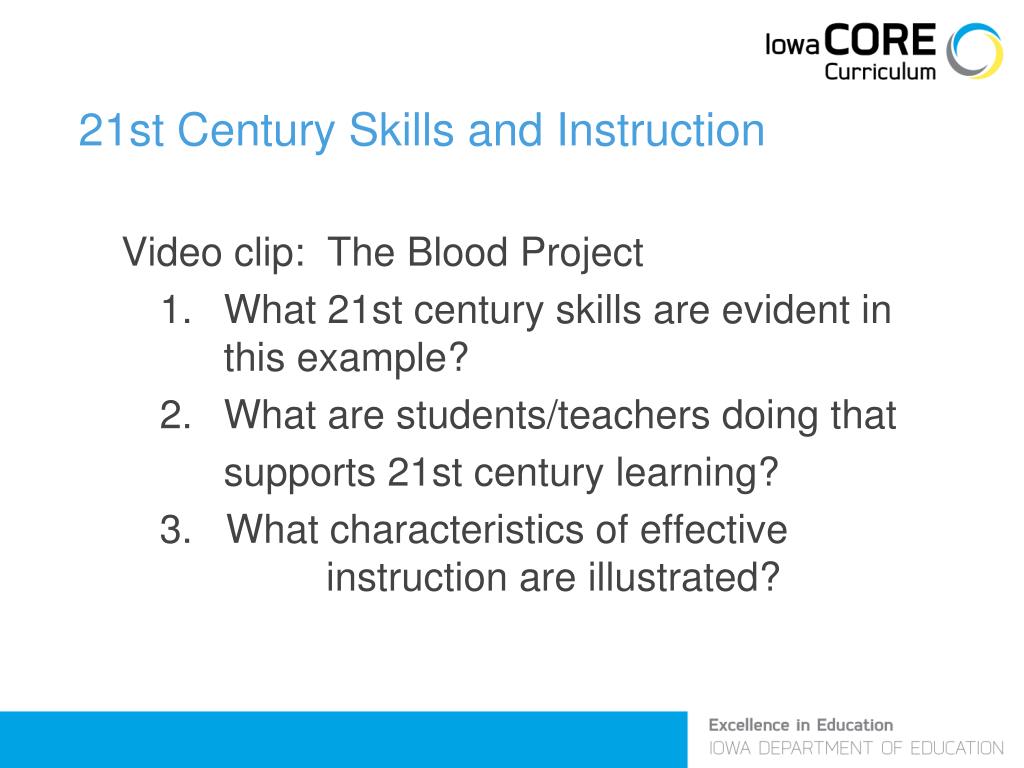 Iowa CORE Curriculum

21st Century Skills and Instruction

Video clip: The Blood Project

1. What 21st century skills are evident in this example?
2. What are students/teachers doing that supports 21st century learning?
3. What characteristics of effective instruction are illustrated?

Excellence in Education
IOWA DEPARTMENT OF EDUCATION